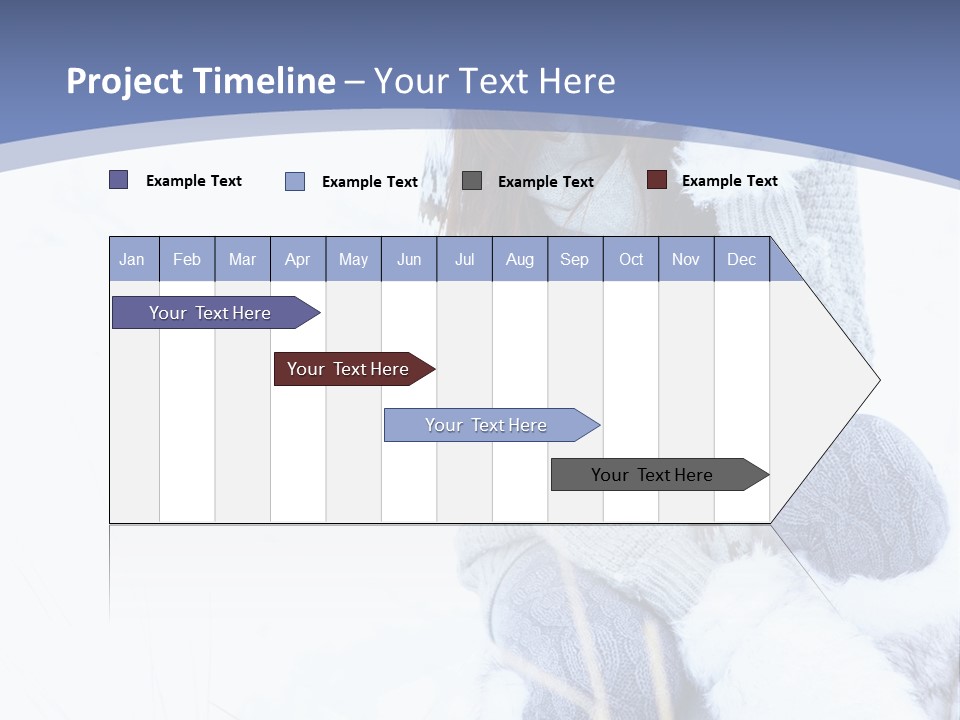 Project Timeline – Your Text Here

Example Text Example Text Example Text Example Text

| Jan | Feb | Mar | Apr | May | Jun | Jul | Aug | Sep | Oct | Nov | Dec |
|---|---|---|---|---|---|---|---|---|---|---|---|

Your Text Here

Your Text Here

Your Text Here

Your Text Here